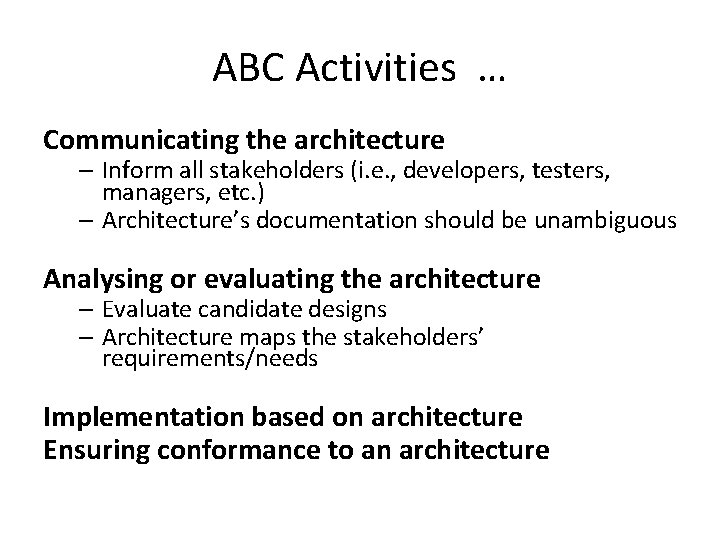 ABC Activities …

Communicating the architecture
– Inform all stakeholders (i.e., developers, testers, managers, etc.)
– Architecture's documentation should be unambiguous

Analysing or evaluating the architecture
– Evaluate candidate designs
– Architecture maps the stakeholders' requirements/needs

Implementation based on architecture
Ensuring conformance to an architecture